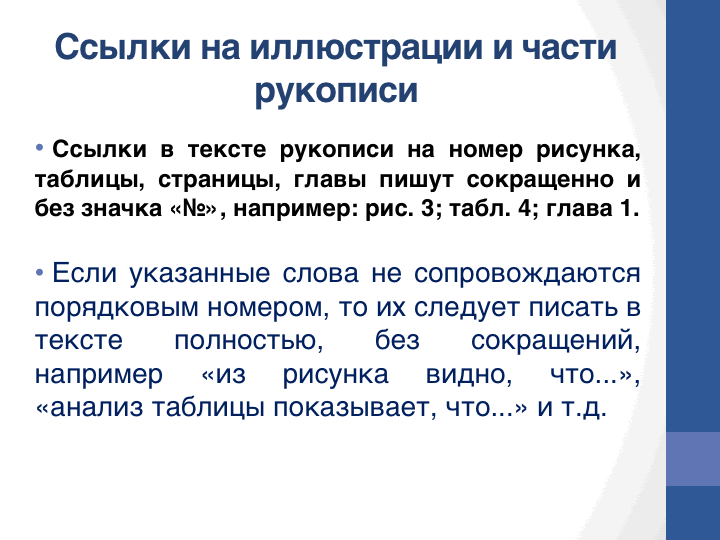 Ссылки на иллюстрации и части рукописи

• Ссылки в тексте рукописи на номер рисунка, таблицы, страницы, главы пишут сокращенно и без значка «№», например: рис. 3; табл. 4; глава 1.

• Если указанные слова не сопровождаются порядковым номером, то их следует писать в тексте полностью, без сокращений, например «из рисунка видно, что...», «анализ таблицы показывает, что...» и т.д.